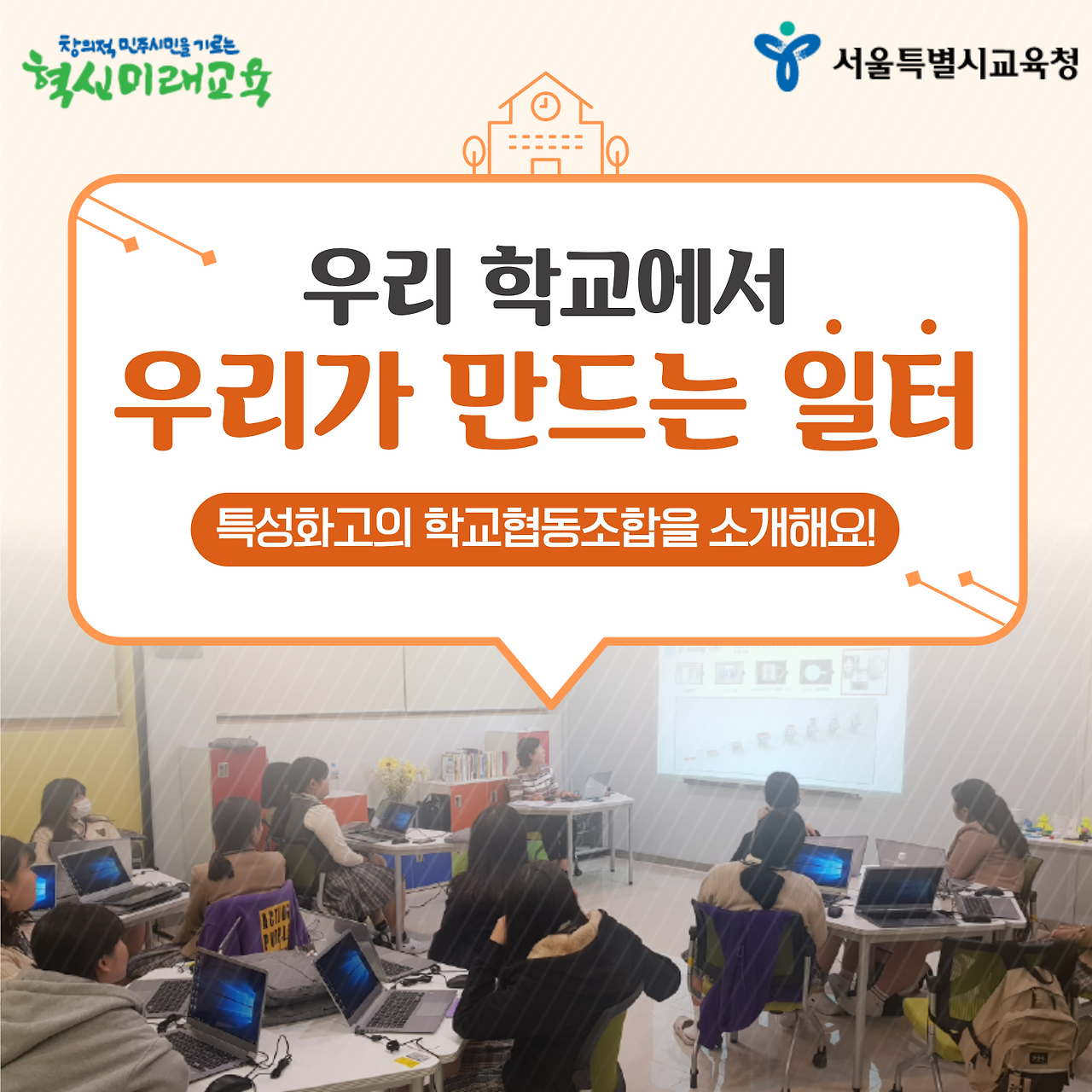 창의적 민주시민을 기르는
혁신미래교육

서울특별시교육청

우리 학교에서
우리가 만드는 일터

특성화고의 학교협동조합을 소개해요!